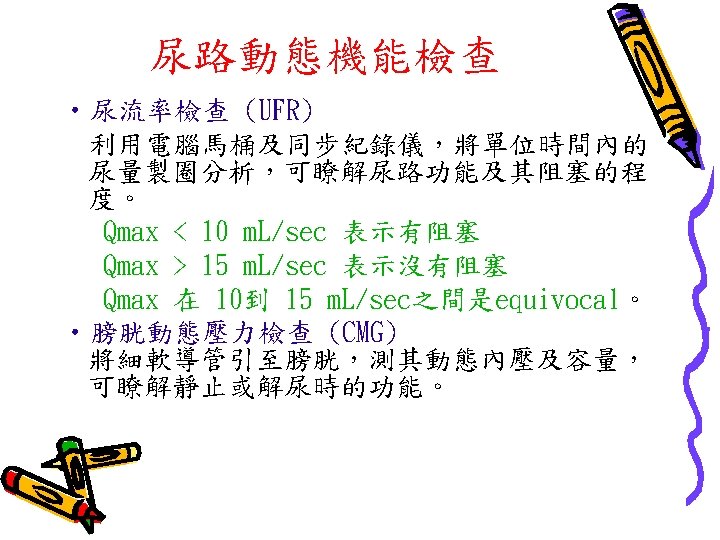 尿路動態機能檢查

• 尿流率檢查 (UFR)

利用電腦馬桶及同步紀錄儀，將單位時間內的尿量製圖分析，可瞭解尿路功能及其阻塞的程度。

Qmax < 10 mL/sec 表示有阻塞

Qmax > 15 mL/sec 表示沒有阻塞

Qmax 在 10到 15 mL/sec之間是equivocal。

• 膀胱動態壓力檢查 (CMG)

將細軟導管引至膀胱，測其動態內壓及容量，可瞭解靜止或解尿時的功能。